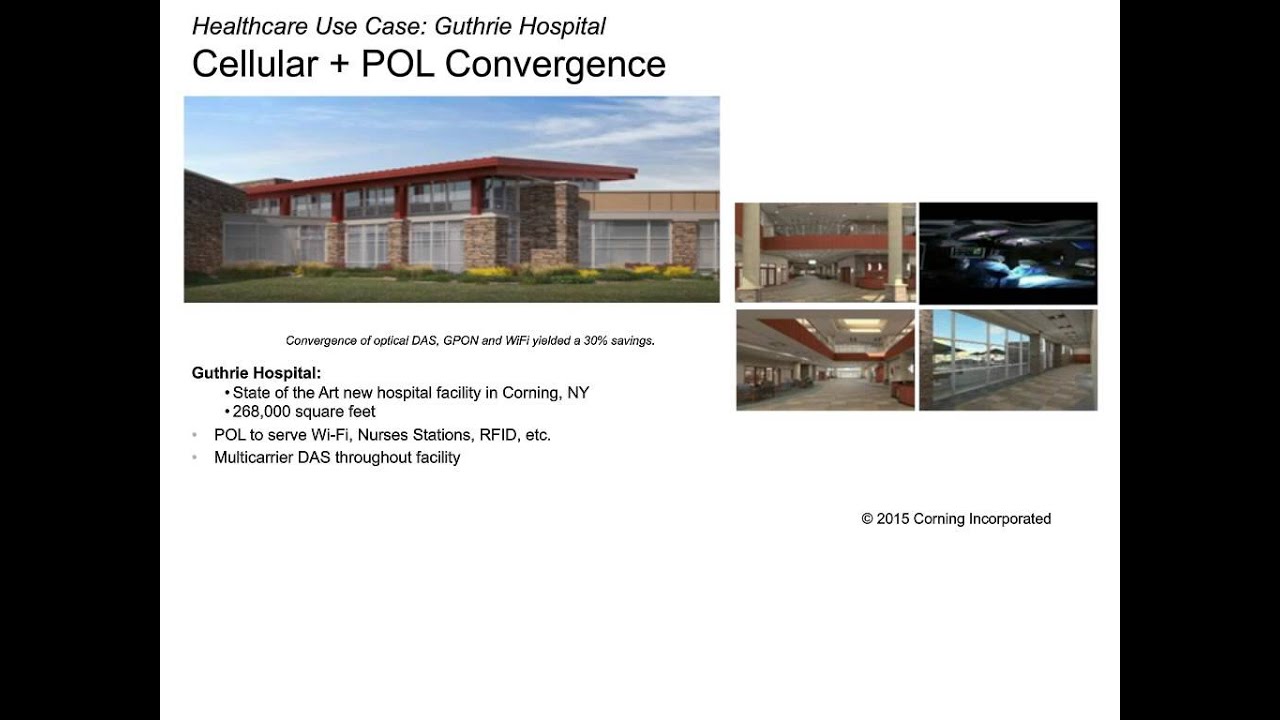 Healthcare Use Case: Guthrie Hospital
Cellular + POL Convergence

Convergence of optical DAS, GPON and WiFi yielded a 30% savings.

Guthrie Hospital:
• State of the Art new hospital facility in Corning, NY
• 268,000 square feet
• POL to serve Wi-Fi, Nurses Stations, RFID, etc.
• Multicarrier DAS throughout facility

© 2015 Corning Incorporated